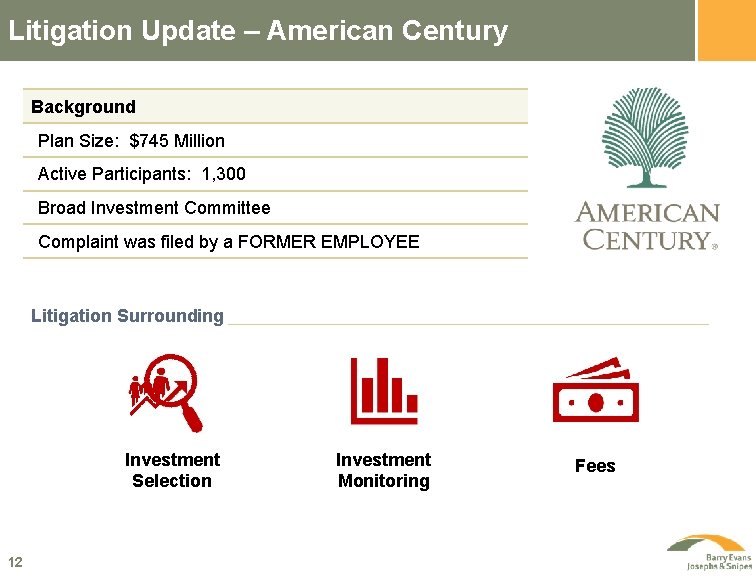 Litigation Update – American Century

| Background |
|---|
| Plan Size: $745 Million |
| Active Participants: 1,300 |
| Broad Investment Committee |
| Complaint was filed by a FORMER EMPLOYEE |

AMERICAN CENTURY®

Litigation Surrounding

Investment Selection

Investment Monitoring

Fees

12

Barry Evans Josephs & Snipes